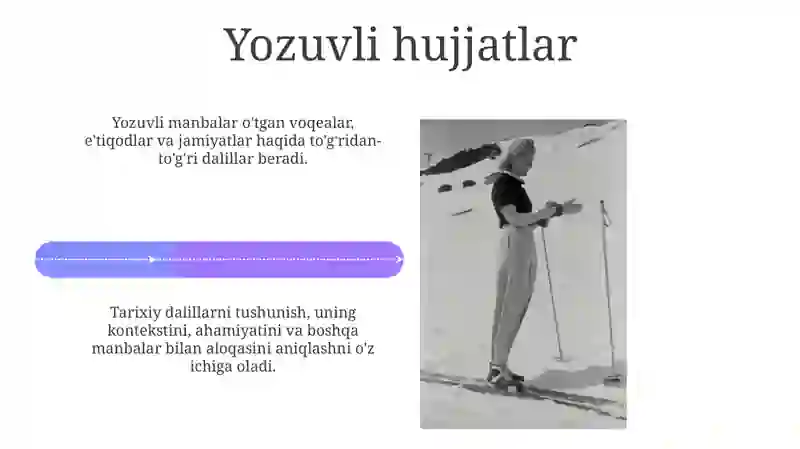 Yozuvli hujjatlar

Yozuvli manbalar o'tgan voqealar, e'tiqodlar va jamiyatlar haqida to'g'ridan-to'g'ri dalillar beradi.

Tarixiy dalillarni tushunish, uning kontekstini, ahamiyatini va boshqa manbalar bilan aloqasini aniqlashni o'z ichiga oladi.